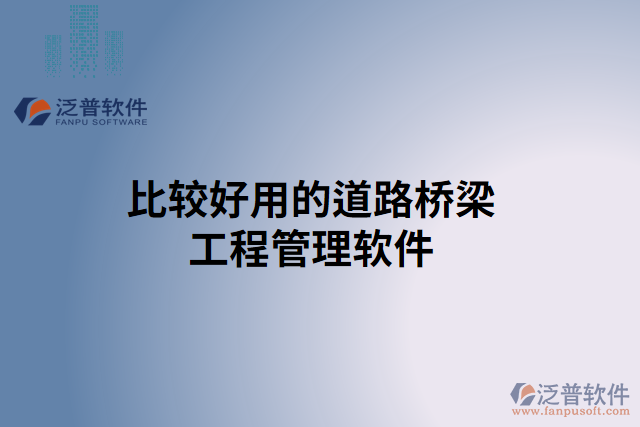 泛普软件
FANPU SOFTWARE

比较好用的道路桥梁工程管理软件

泛普软件
www.fanpusoft.com